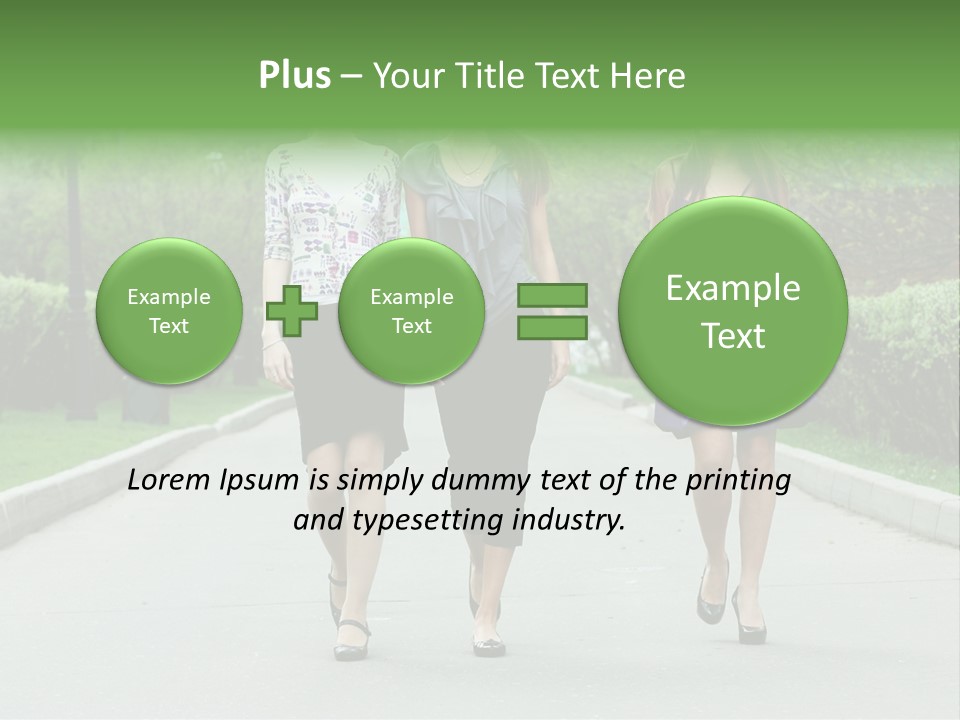 Plus – Your Title Text Here

Example Text

Example Text

Example Text

Lorem Ipsum is simply dummy text of the printing and typesetting industry.